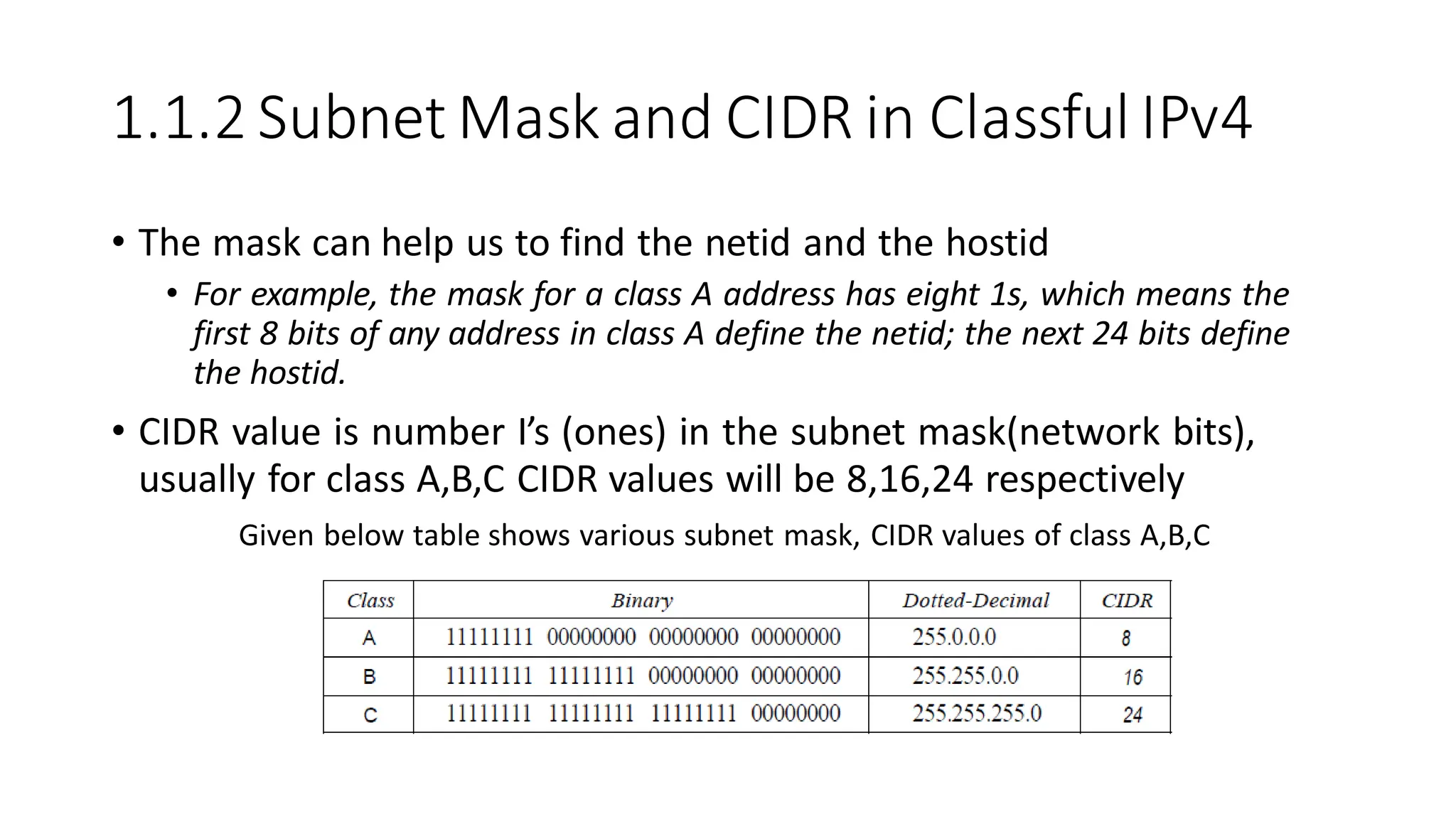 1.1.2 Subnet Mask and CIDR in Classful IPv4

• The mask can help us to find the netid and the hostid
  • For example, the mask for a class A address has eight 1s, which means the first 8 bits of any address in class A define the netid; the next 24 bits define the hostid.

• CIDR value is number I's (ones) in the subnet mask(network bits), usually for class A,B,C CIDR values will be 8,16,24 respectively

Given below table shows various subnet mask, CIDR values of class A,B,C

| Class | Binary | Dotted-Decimal | CIDR |
|---|---|---|---|
| A | 11111111 00000000 00000000 00000000 | 255.0.0.0 | 8 |
| B | 11111111 11111111 00000000 00000000 | 255.255.0.0 | 16 |
| C | 11111111 11111111 11111111 00000000 | 255.255.255.0 | 24 |